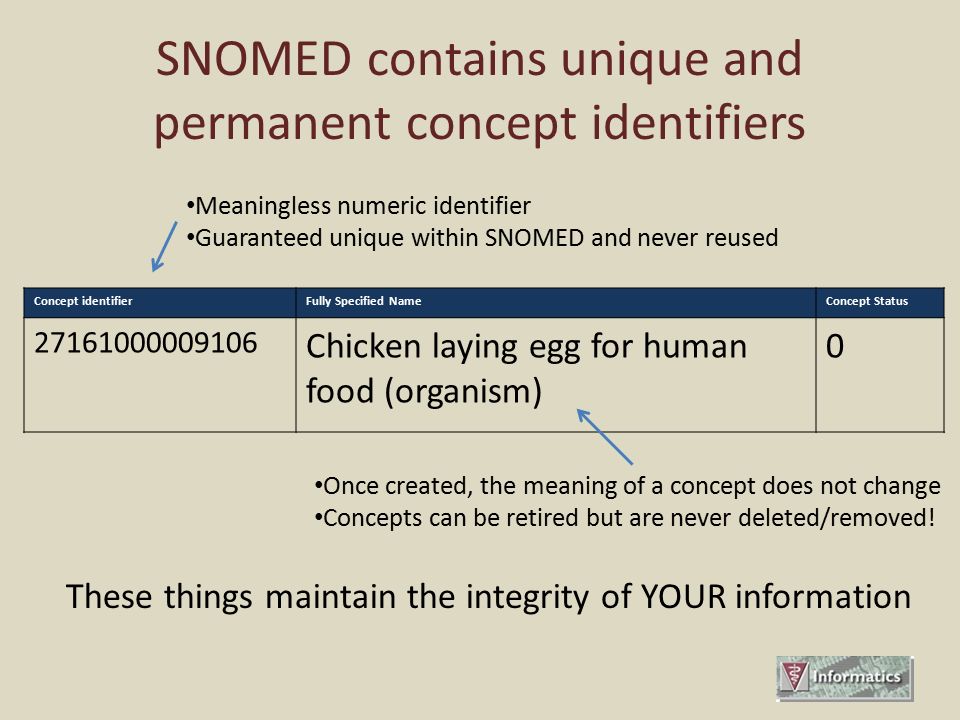 SNOMED contains unique and permanent concept identifiers

•Meaningless numeric identifier
•Guaranteed unique within SNOMED and never reused

| Concept identifier | Fully Specified Name | Concept Status |
|---|---|---|
| 27161000009106 | Chicken laying egg for human food (organism) | 0 |

•Once created, the meaning of a concept does not change
•Concepts can be retired but are never deleted/removed!

These things maintain the integrity of YOUR information

Informatics